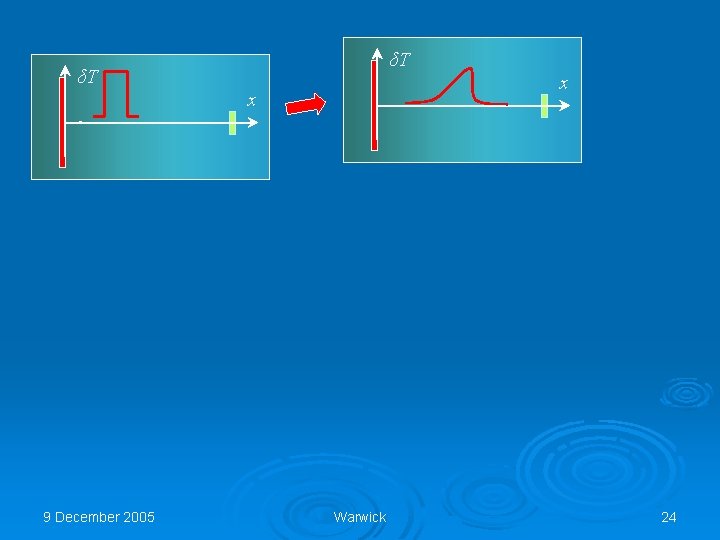 $\delta T$

$x$

$\delta T$

$x$

9 December 2005

Warwick

24